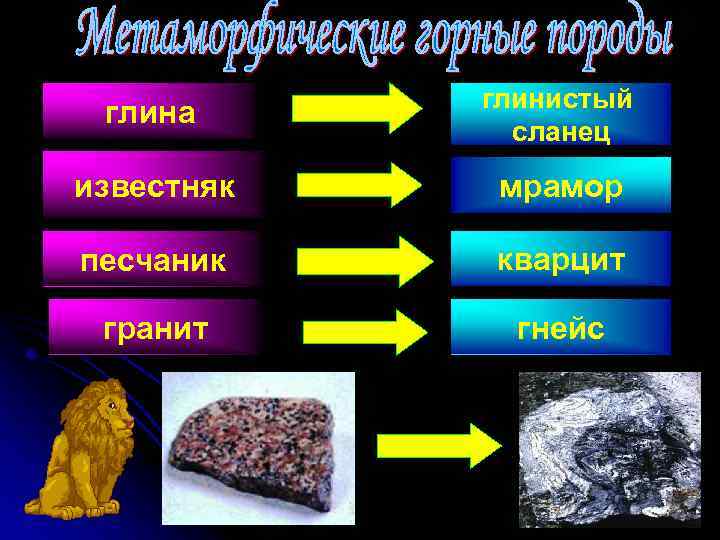 Метаморфические горные породы

глина

глинистый сланец

известняк

мрамор

песчаник

кварцит

гранит

гнейс